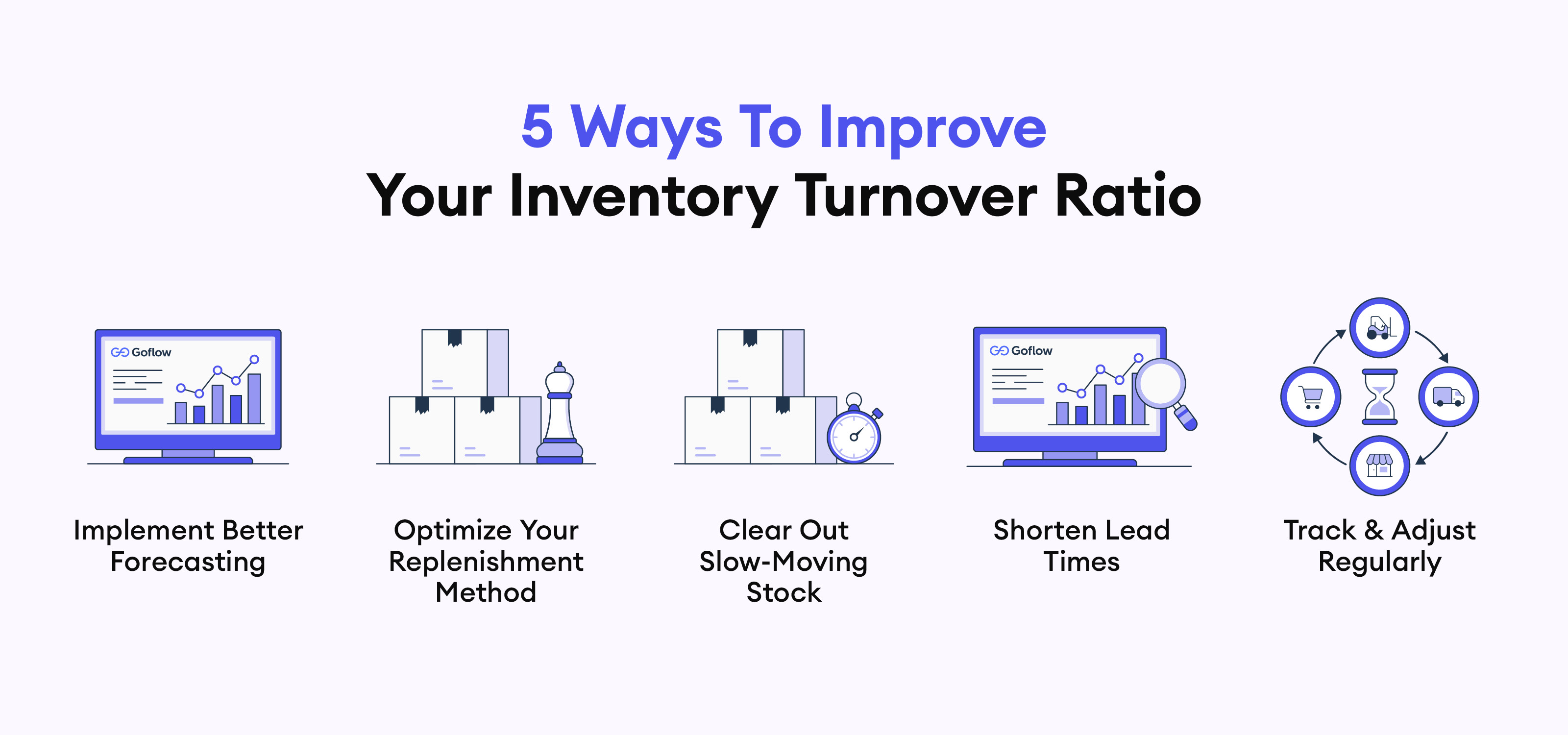 5 Ways To Improve
Your Inventory Turnover Ratio

Goflow

Implement Better Forecasting

Optimize Your Replenishment Method

Clear Out Slow-Moving Stock

Goflow

Shorten Lead Times

Track & Adjust Regularly